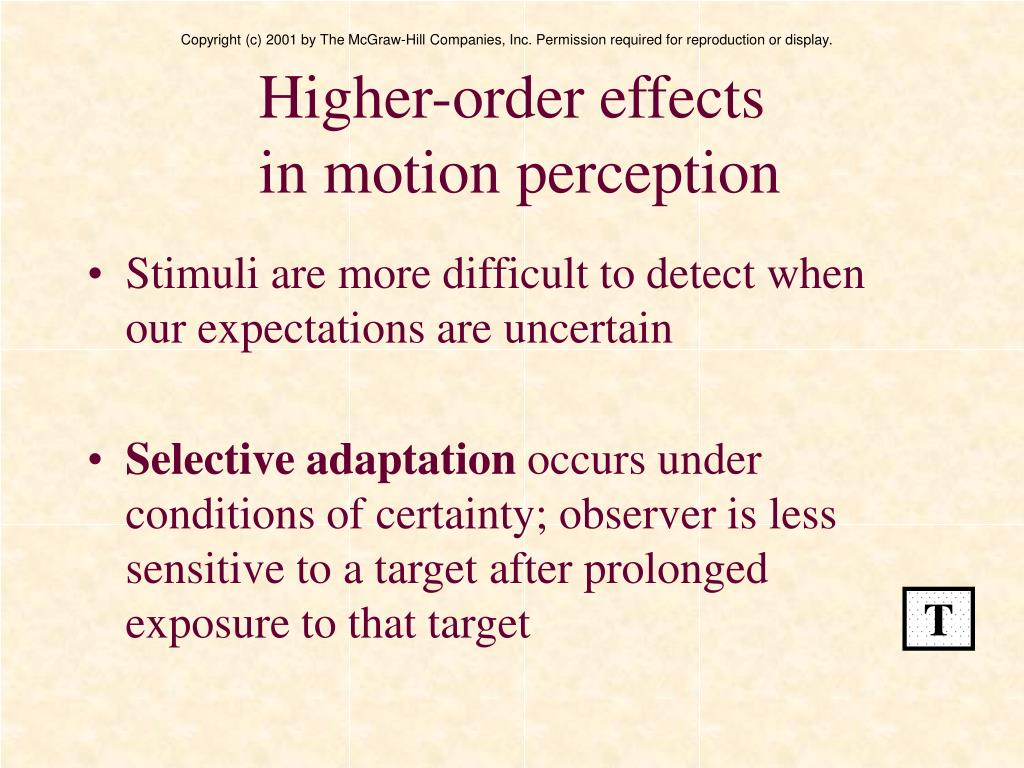 Copyright (c) 2001 by The McGraw-Hill Companies, Inc. Permission required for reproduction or display.

Higher-order effects in motion perception

• Stimuli are more difficult to detect when our expectations are uncertain

• Selective adaptation occurs under conditions of certainty; observer is less sensitive to a target after prolonged exposure to that target

T